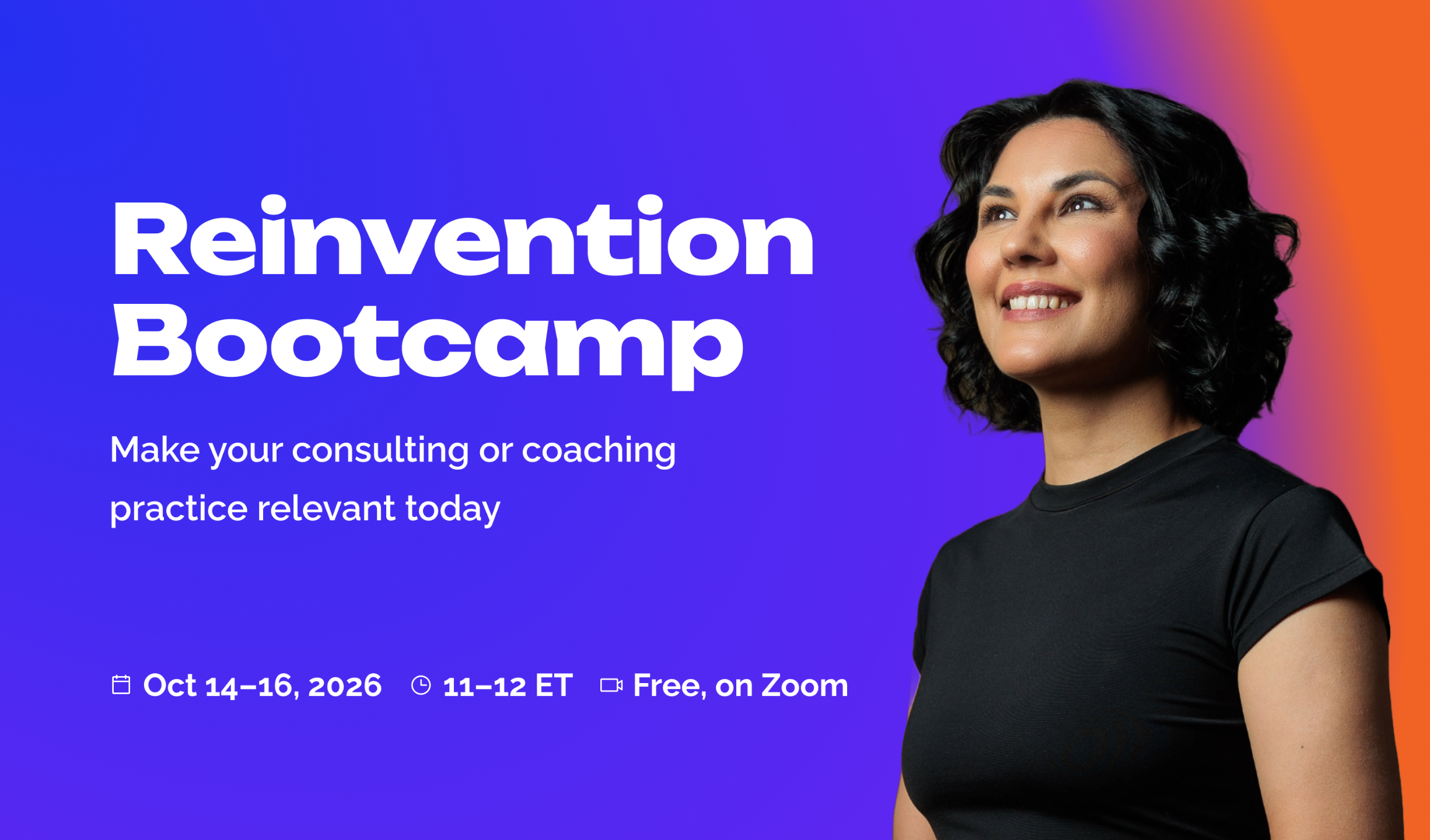 Reinvention Bootcamp

Make your consulting or coaching practice relevant today

Oct 14–16, 2026 11–12 ET Free, on Zoom